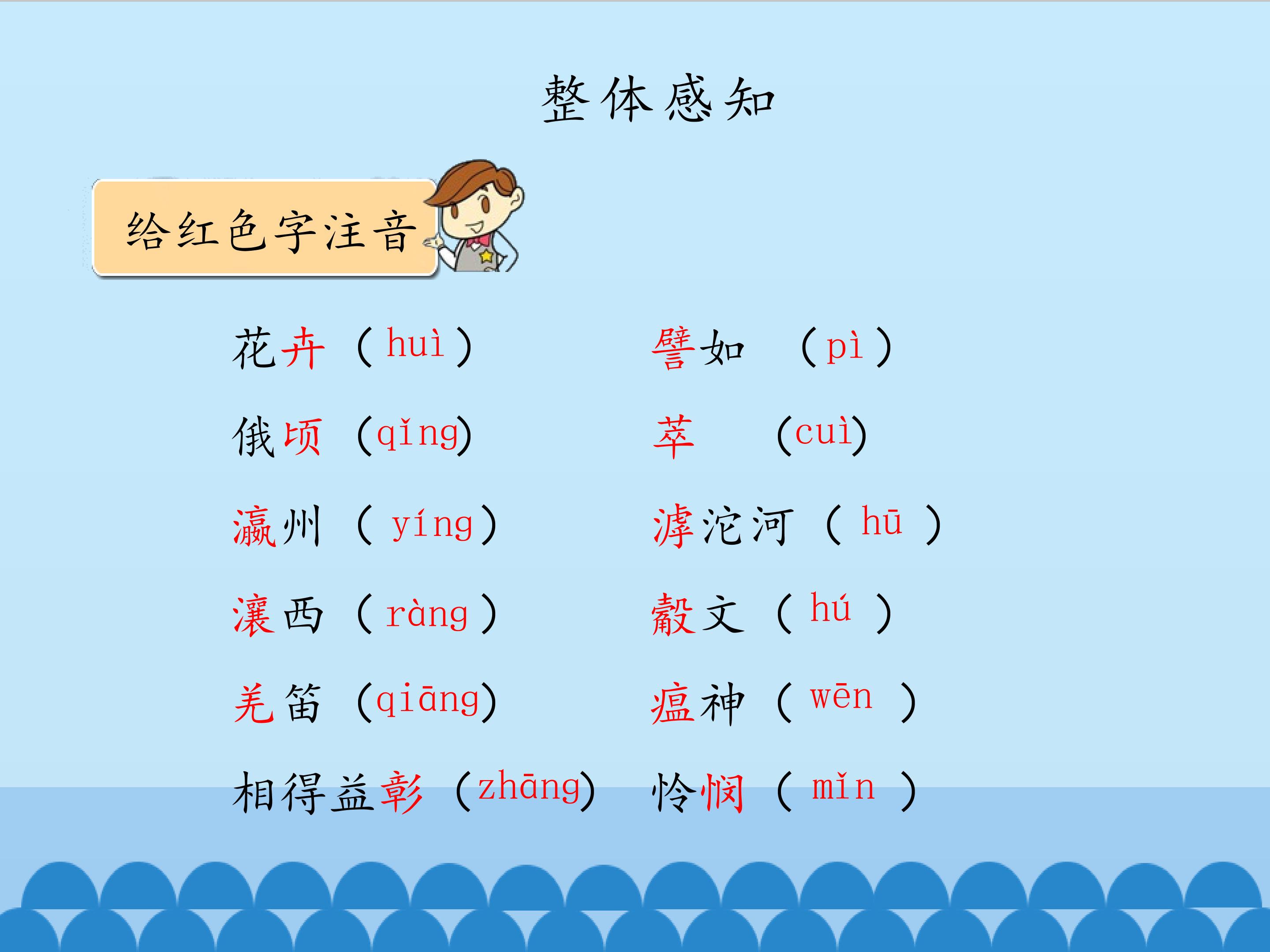 整体感知

给红色字注音

花卉（huì）

俄顷（qǐng）

瀛州（yíng）

瀼西（ràng）

羌笛（qiāng）

相得益彰（zhāng）

譬如（pì）

萃（cuì）

滹沱河（hū）

縠文（hú）

瘟神（wēn）

怜悯（mǐn）